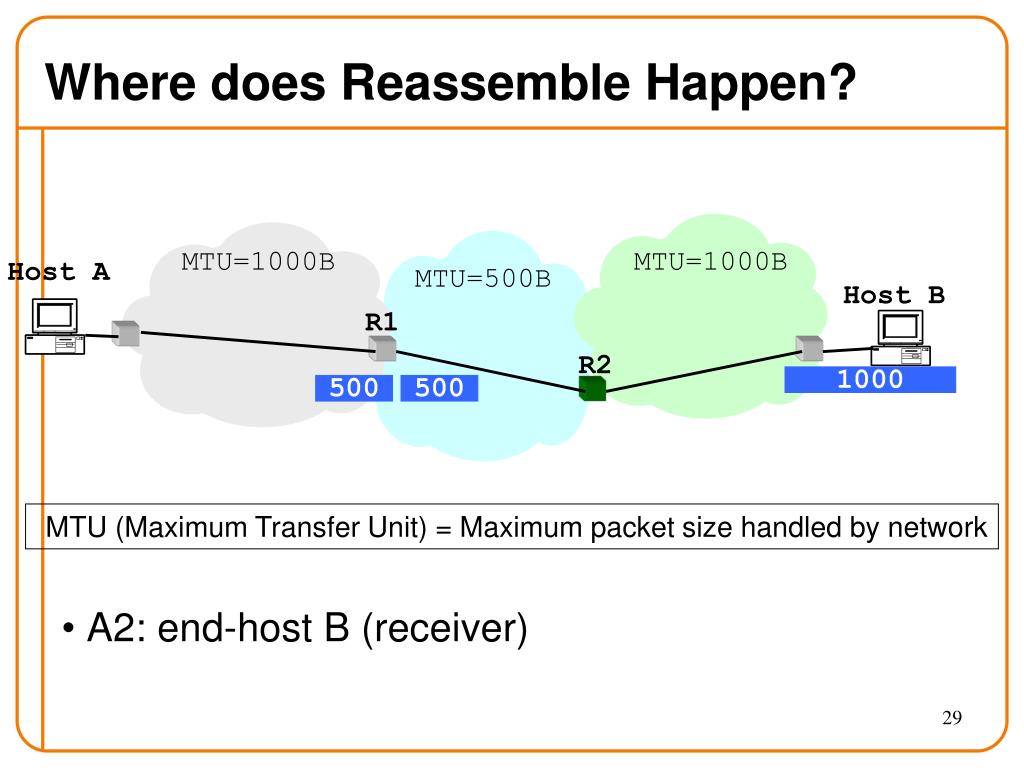 Where does Reassemble Happen?

Host A

MTU=1000B

MTU=500B

MTU=1000B

Host B

R1

R2

500

500

1000

MTU (Maximum Transfer Unit) = Maximum packet size handled by network

• A2: end-host B (receiver)

29